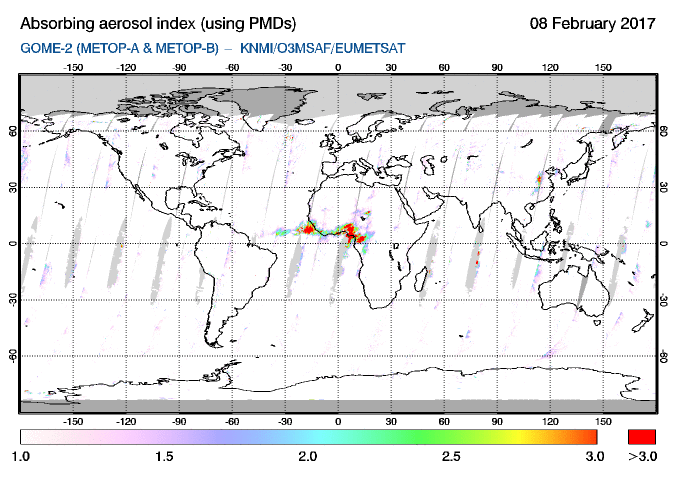 Absorbing aerosol index (using PMDs)
08 February 2017
GOME-2 (METOP-A & METOP-B) – KNMI/O3MSAF/EUMETSAT

-150 -120 -90 -60 -30 0 30 60 90 120 150

60 30 0 -30 -60

60 30 0 -30 -60

-150 -120 -90 -60 -30 0 30 60 90 120 150

1.0 1.5 2.0 2.5 3.0 >3.0